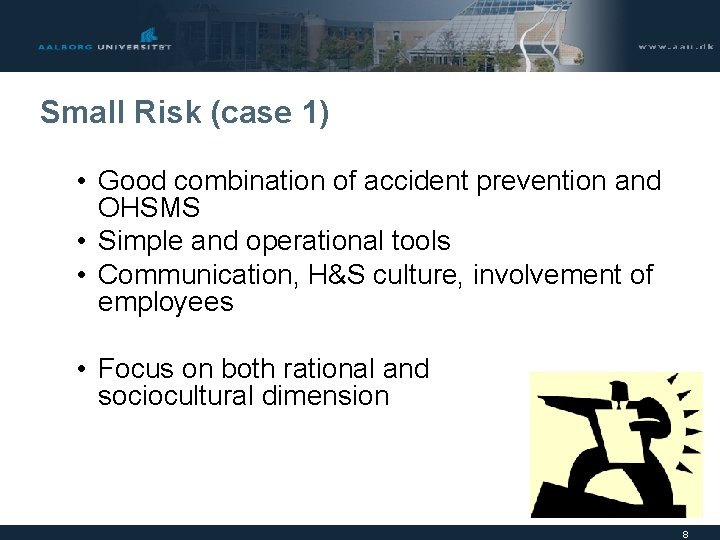 AALBORG UNIVERSITET

www.aau.dk

Small Risk (case 1)

• Good combination of accident prevention and OHSMS
• Simple and operational tools
• Communication, H&S culture, involvement of employees

• Focus on both rational and sociocultural dimension

8